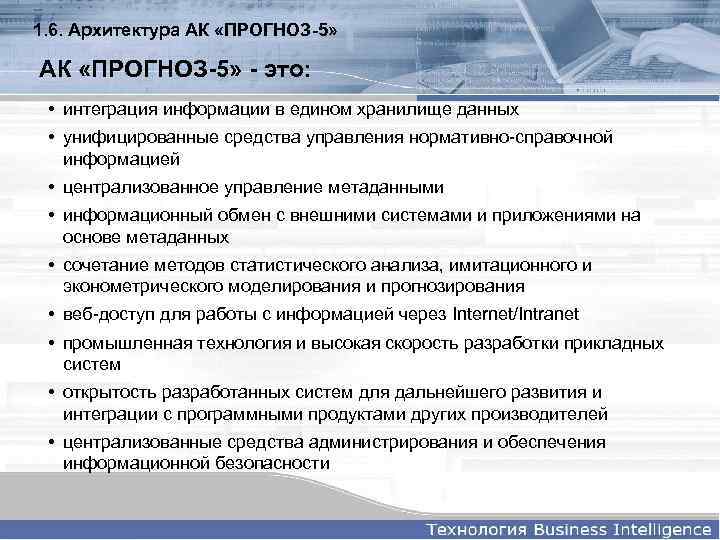 1.6. Архитектура АК «ПРОГНОЗ-5»

АК «ПРОГНОЗ-5» - это:

• интеграция информации в едином хранилище данных
• унифицированные средства управления нормативно-справочной информацией
• централизованное управление метаданными
• информационный обмен с внешними системами и приложениями на основе метаданных
• сочетание методов статистического анализа, имитационного и эконометрического моделирования и прогнозирования
• веб-доступ для работы с информацией через Internet/Intranet
• промышленная технология и высокая скорость разработки прикладных систем
• открытость разработанных систем для дальнейшего развития и интеграции с программными продуктами других производителей
• централизованные средства администрирования и обеспечения информационной безопасности

Технология Business Intelligence